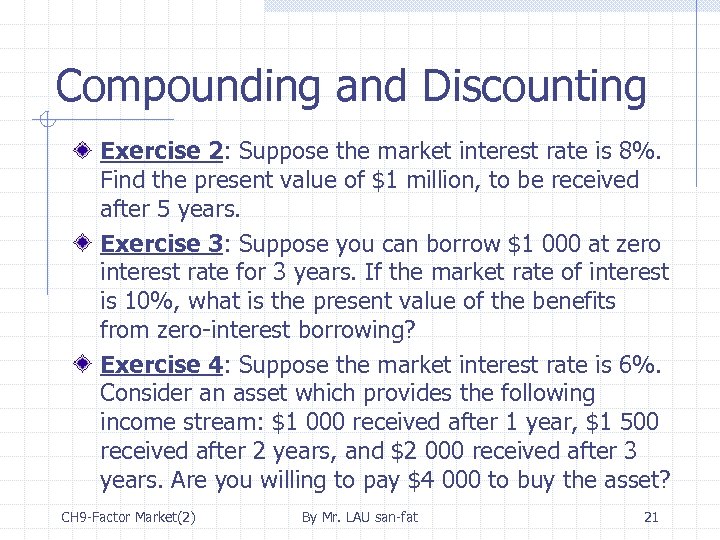 Compounding and Discounting

Exercise 2: Suppose the market interest rate is 8%. Find the present value of \$1 million, to be received after 5 years.

Exercise 3: Suppose you can borrow \$1 000 at zero interest rate for 3 years. If the market rate of interest is 10%, what is the present value of the benefits from zero-interest borrowing?

Exercise 4: Suppose the market interest rate is 6%. Consider an asset which provides the following income stream: \$1 000 received after 1 year, \$1 500 received after 2 years, and \$2 000 received after 3 years. Are you willing to pay \$4 000 to buy the asset?

CH9-Factor Market(2)

By Mr. LAU san-fat

21